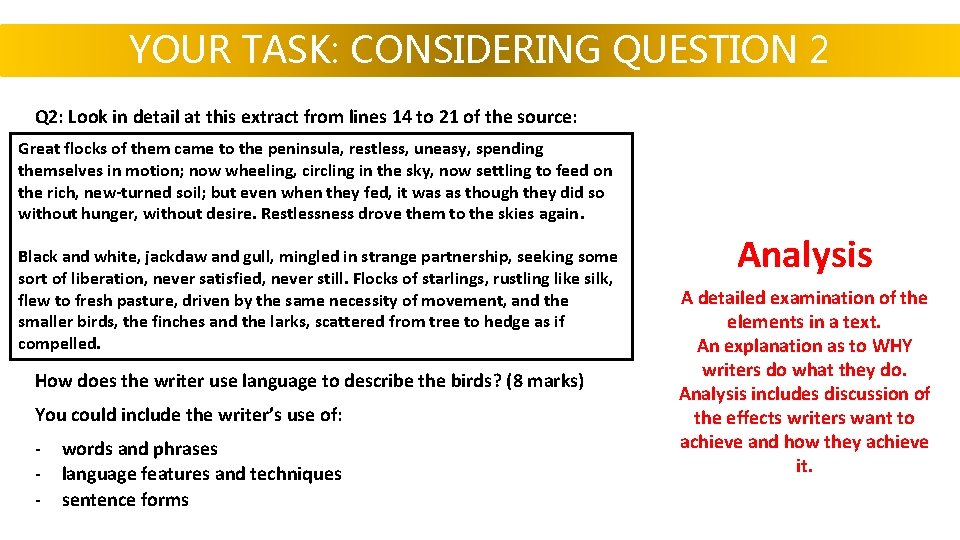 YOUR TASK: CONSIDERING QUESTION 2

Q2: Look in detail at this extract from lines 14 to 21 of the source:

Great flocks of them came to the peninsula, restless, uneasy, spending themselves in motion; now wheeling, circling in the sky, now settling to feed on the rich, new-turned soil; but even when they fed, it was as though they did so without hunger, without desire. Restlessness drove them to the skies again.

Black and white, jackdaw and gull, mingled in strange partnership, seeking some sort of liberation, never satisfied, never still. Flocks of starlings, rustling like silk, flew to fresh pasture, driven by the same necessity of movement, and the smaller birds, the finches and the larks, scattered from tree to hedge as if compelled.

How does the writer use language to describe the birds? (8 marks)

You could include the writer's use of:

- words and phrases
- language features and techniques
- sentence forms

Analysis

A detailed examination of the elements in a text.
An explanation as to WHY writers do what they do.
Analysis includes discussion of the effects writers want to achieve and how they achieve it.